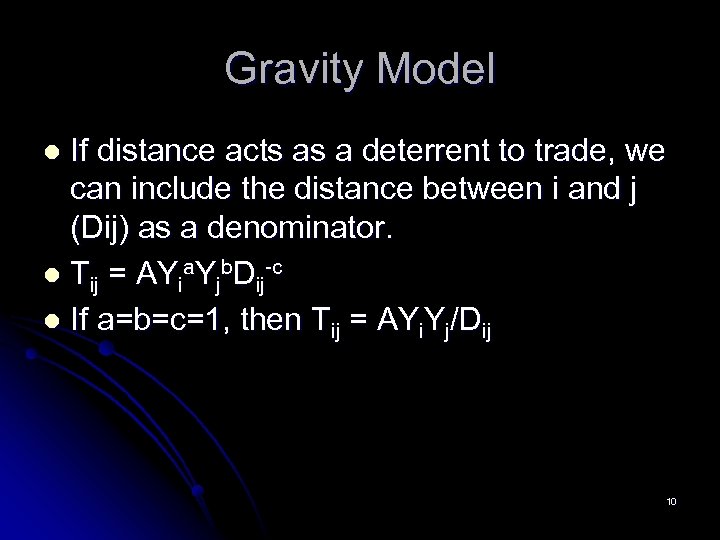 Gravity Model

- If distance acts as a deterrent to trade, we can include the distance between i and j (Dij) as a denominator.
- $T_{ij} = AY_i^aY_j^bD_{ij}^{-c}$
- If a=b=c=1, then $T_{ij} = AY_iY_j/D_{ij}$

10